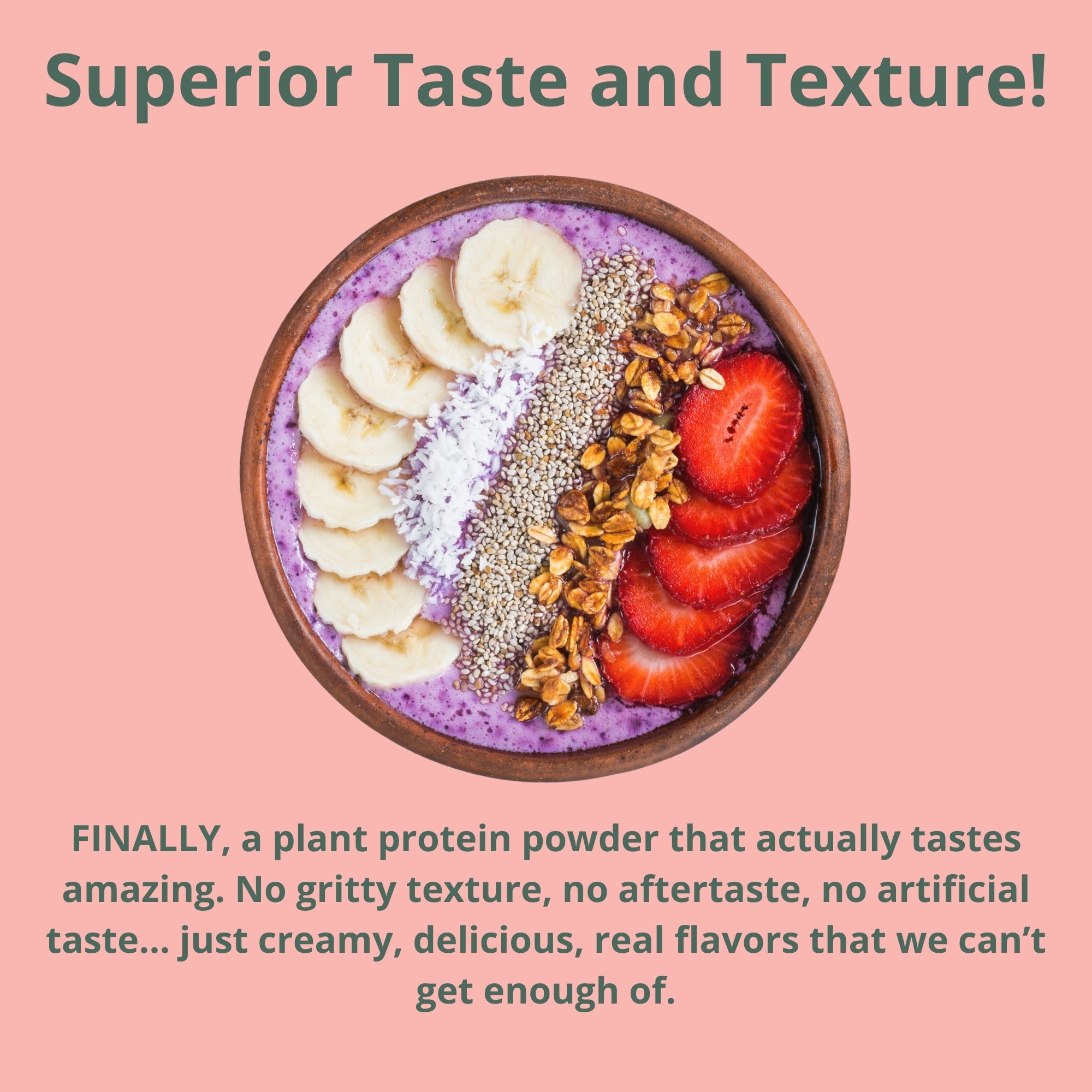 Superior Taste and Texture!

FINALLY, a plant protein powder that actually tastes amazing. No gritty texture, no aftertaste, no artificial taste... just creamy, delicious, real flavors that we can’t get enough of.